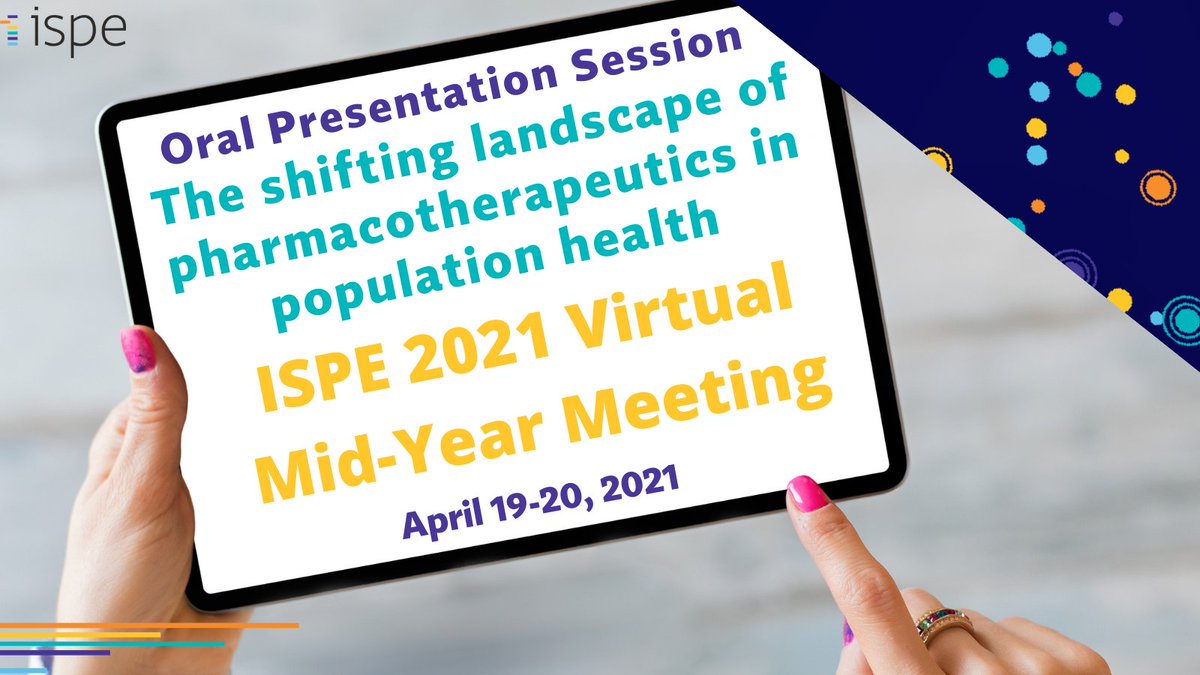 ispe

Oral Presentation Session
The shifting landscape of pharmacotherapeutics in population health

ISPE 2021 Virtual Mid-Year Meeting

April 19-20, 2021